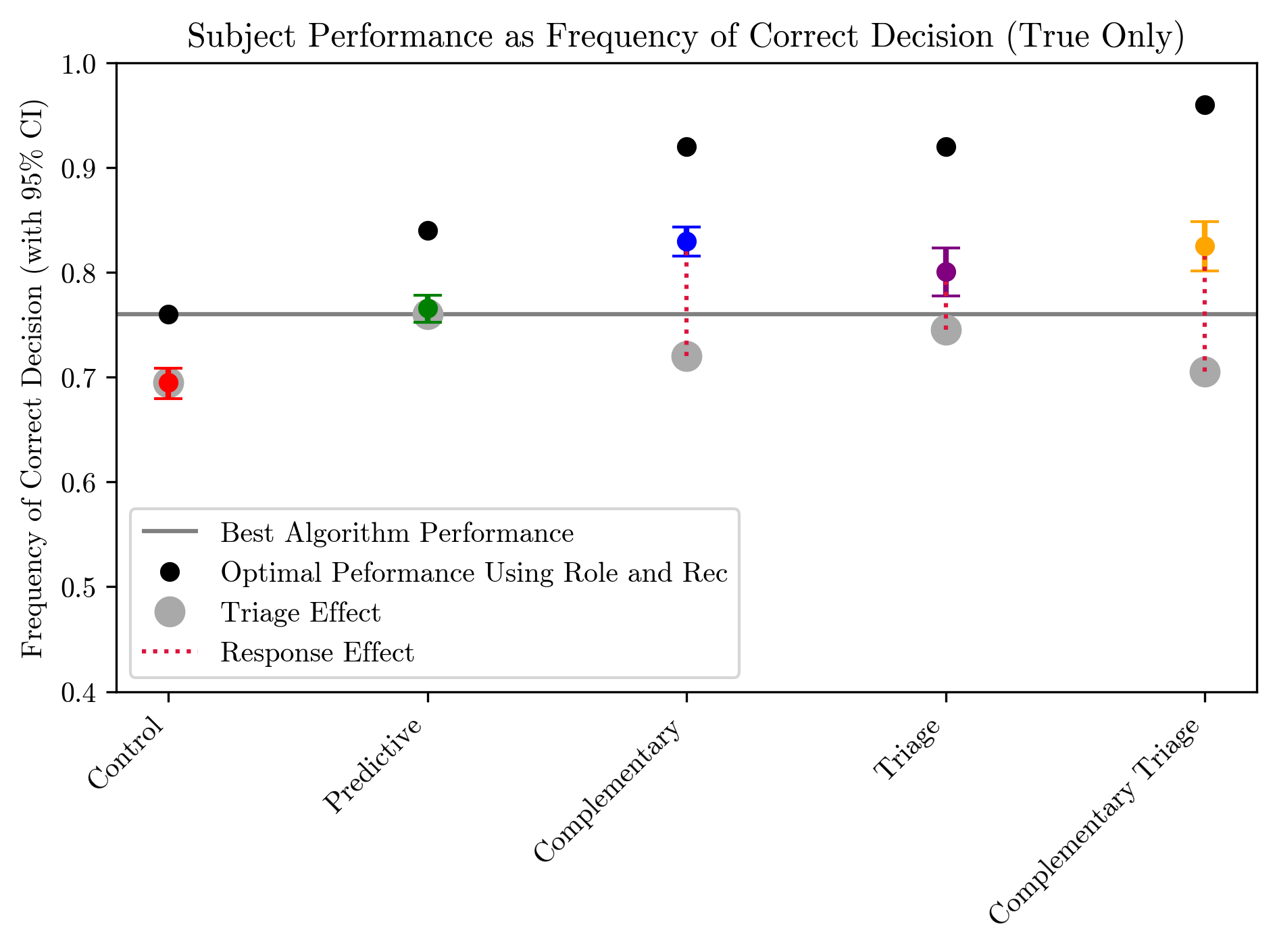 Subject Performance as Frequency of Correct Decision (True Only)

Frequency of Correct Decision (with 95% CI)

1.0
0.9
0.8
0.7
0.6
0.5
0.4

Best Algorithm Performance
Optimal Peformance Using Role and Rec
Triage Effect
Response Effect

Control
Predictive
Complementary
Triage
Complementary Triage